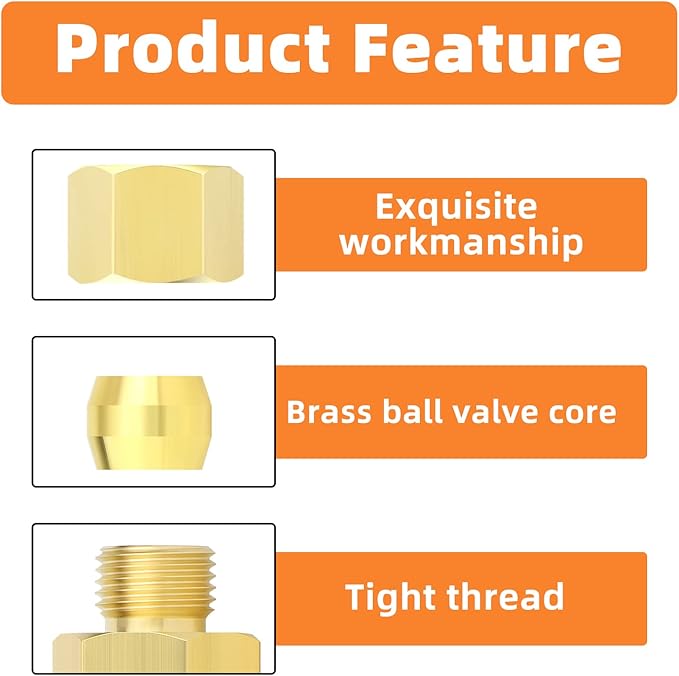 Product Feature

Exquisite workmanship

Brass ball valve core

Tight thread